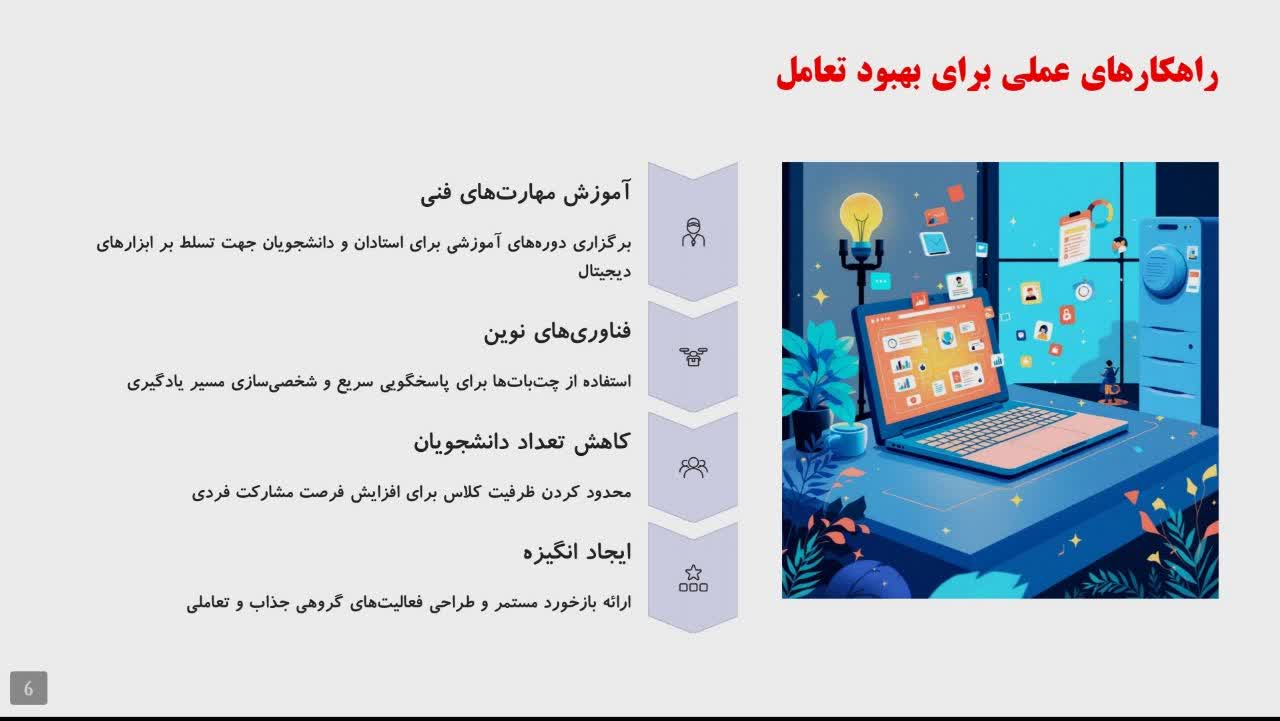 راهکارهای عملی برای بهبود تعامل

آموزش مهارت‌های فنی

برگزاری دوره‌های آموزشی برای استادان و دانشجویان جهت تسلط بر ابزارهای دیجیتال

فناوری‌های نوین

استفاده از چت‌بات‌ها برای پاسخگویی سریع و شخصی‌سازی مسیر یادگیری

کاهش تعداد دانشجویان

محدود کردن ظرفیت کلاس برای افزایش فرصت مشارکت فردی

ایجاد انگیزه

ارائه بازخورد مستمر و طراحی فعالیت‌های گروهی جذاب و تعاملی

6